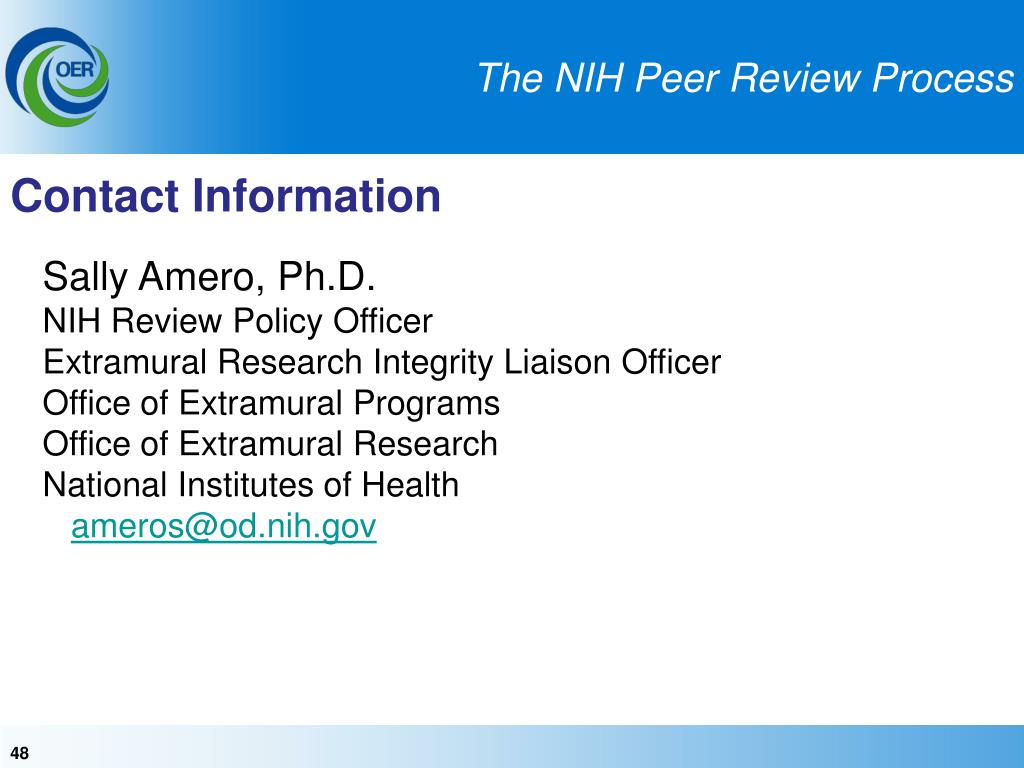 OER

The NIH Peer Review Process

Contact Information

Sally Amero, Ph.D.
NIH Review Policy Officer
Extramural Research Integrity Liaison Officer
Office of Extramural Programs
Office of Extramural Research
National Institutes of Health
ameros@od.nih.gov

48